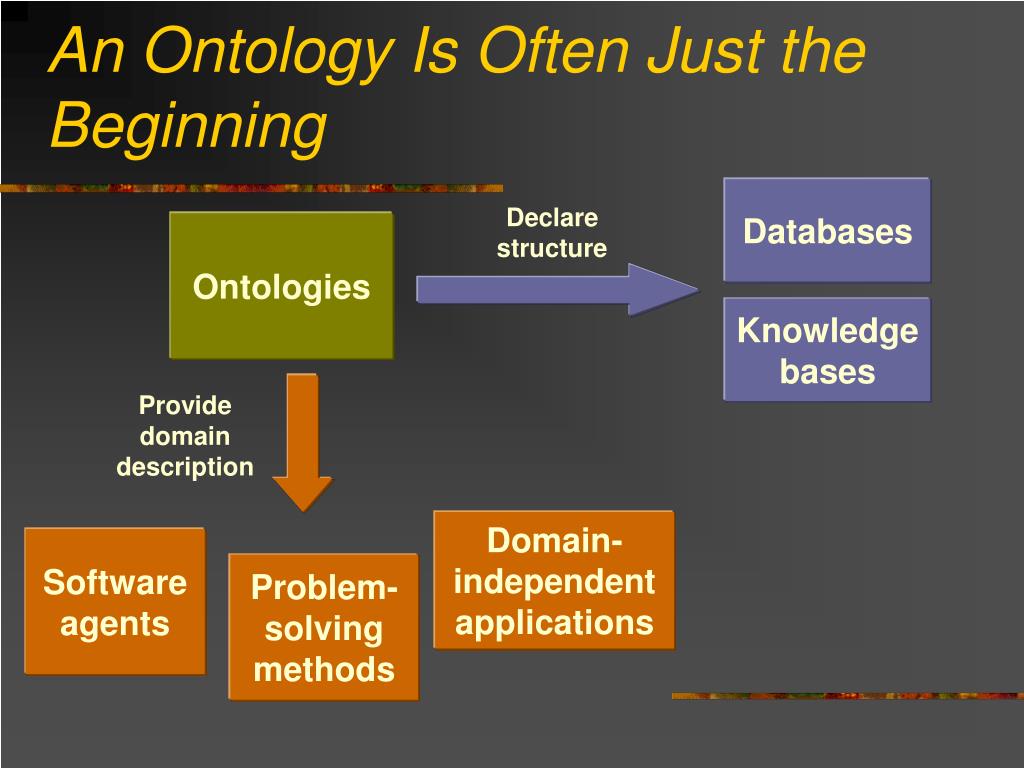 An Ontology Is Often Just the Beginning

Ontologies

Declare structure

Databases

Knowledge bases

Provide domain description

Software agents

Problem-solving methods

Domain-independent applications